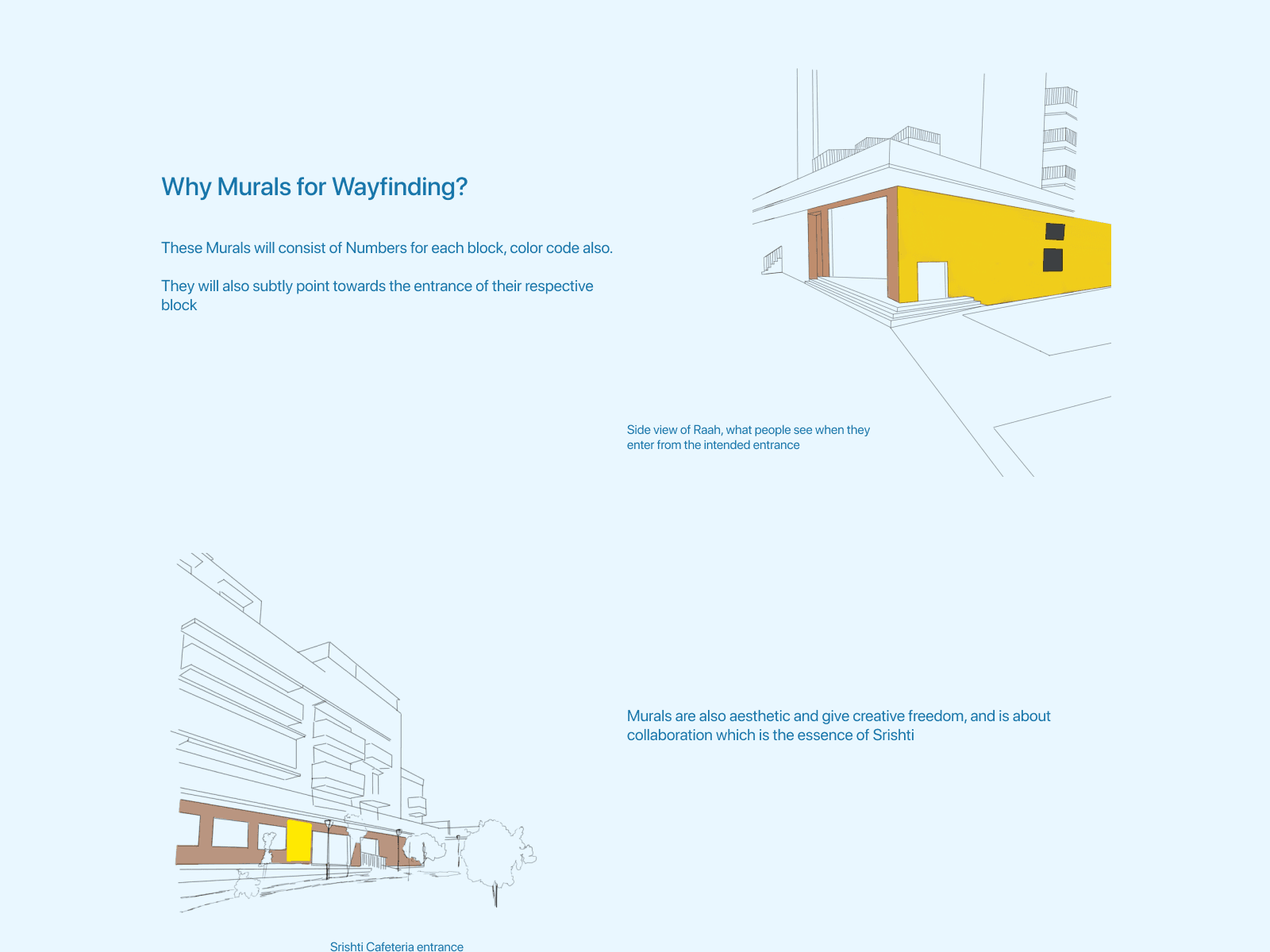 Why Murals for Wayfinding?

These Murals will consist of Numbers for each block, color code also.

They will also subtly point towards the entrance of their respective block

Side view of Raah, what people see when they enter from the intended entrance

Murals are also aesthetic and give creative freedom, and is about collaboration which is the essence of Srishti

Srishti Cafeteria entrance